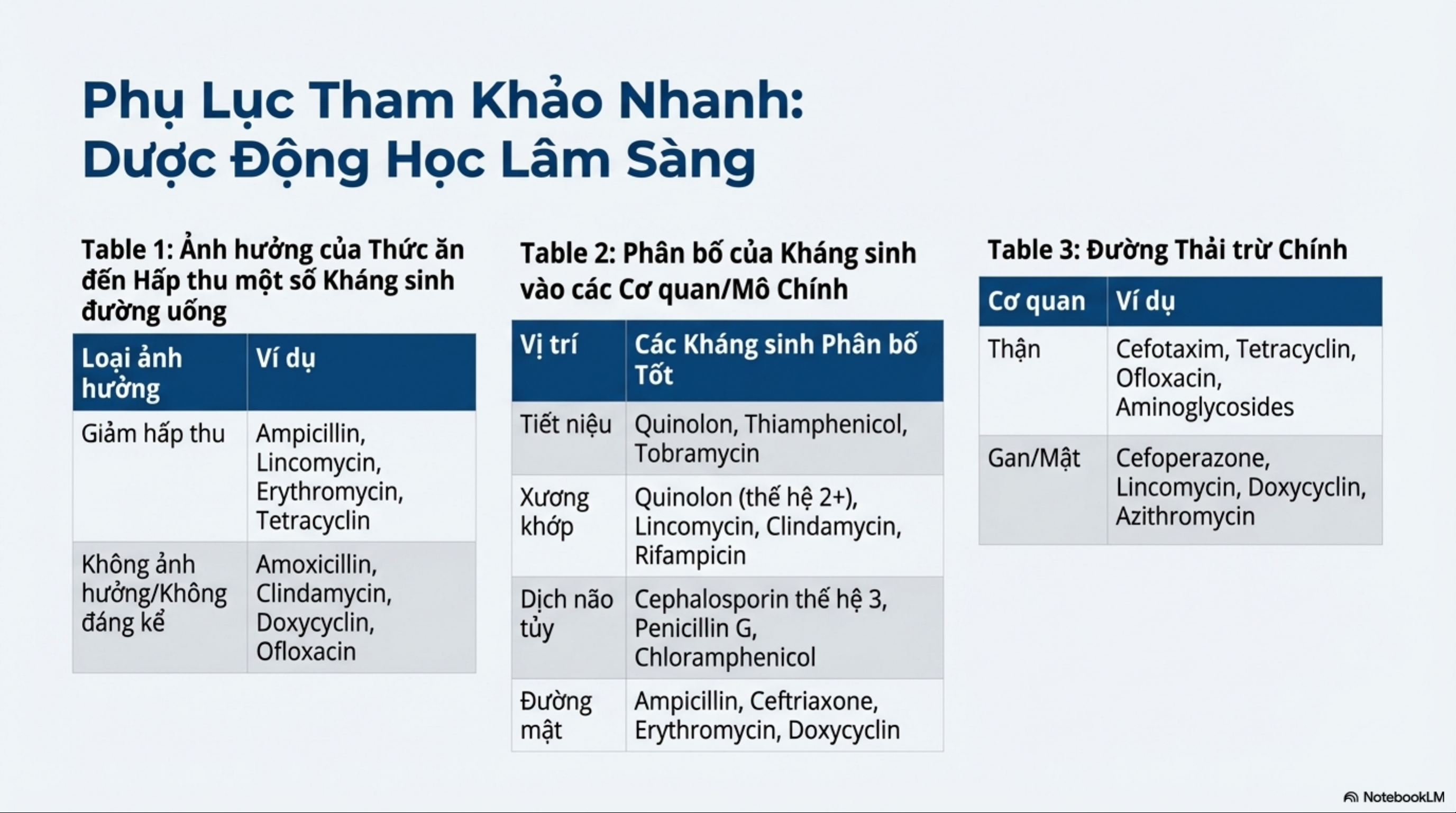 Phụ Lục Tham Khảo Nhanh: Dược Động Học Lâm Sàng

Table 1: Ảnh hưởng của Thức ăn đến Hấp thu một số Kháng sinh đường uống

| Loại ảnh hưởng | Ví dụ |
|---|---|
| Giảm hấp thu | Ampicillin, Lincomycin, Erythromycin, Tetracyclin |
| Không ảnh hưởng/Không đáng kể | Amoxicillin, Clindamycin, Doxycyclin, Ofloxacin |

Table 2: Phân bố của Kháng sinh vào các Cơ quan/Mô Chính

| Vị trí | Các Kháng sinh Phân bố Tốt |
|---|---|
| Tiết niệu | Quinolon, Thiamphenicol, Tobramycin |
| Xương khớp | Quinolon (thế hệ 2+), Lincomycin, Clindamycin, Rifampicin |
| Dịch não tủy | Cephalosporin thế hệ 3, Penicillin G, Chloramphenicol |
| Đường mật | Ampicillin, Ceftriaxone, Erythromycin, Doxycyclin |

Table 3: Đường Thải trừ Chính

| Cơ quan | Ví dụ |
|---|---|
| Thận | Cefotaxim, Tetracyclin, Ofloxacin, Aminoglycosides |
| Gan/Mật | Cefoperazone, Lincomycin, Doxycyclin, Azithromycin |

NotebookLM